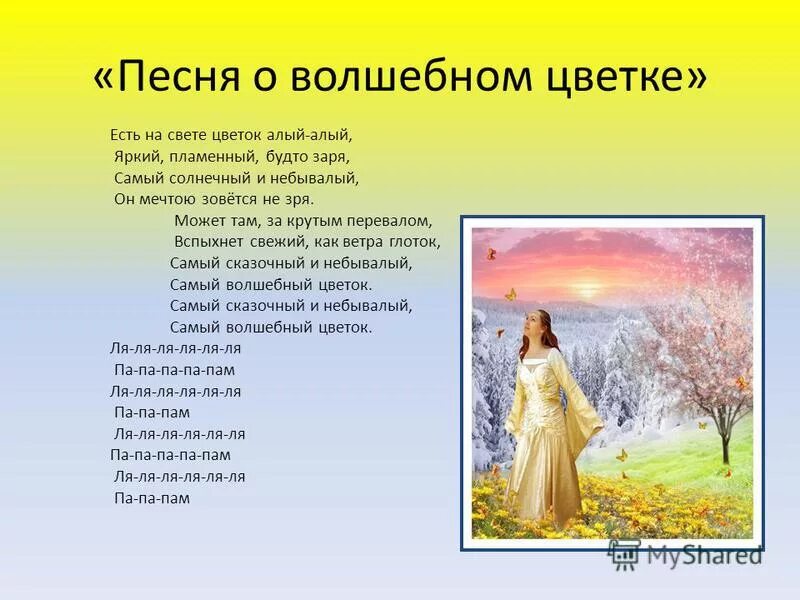 «Песня о волшебном цветке»

Есть на свете цветок алый-алый,
Яркий, пламенный, будто заря,
Самый солнечный и небывалый,
Он мечтою зовётся не зря.

Может там, за крутым перевалом,
Вспыхнет свежий, как ветра глоток,
Самый сказочный и небывалый,
Самый волшебный цветок.
Самый сказочный и небывалый,
Самый волшебный цветок.

Ля-ля-ля-ля-ля-ля
Па-па-па-па-пам
Ля-ля-ля-ля-ля-ля
Па-па-пам
Ля-ля-ля-ля-ля-ля
Па-па-па-па-пам
Ля-ля-ля-ля-ля-ля
Па-па-пам

MyShared